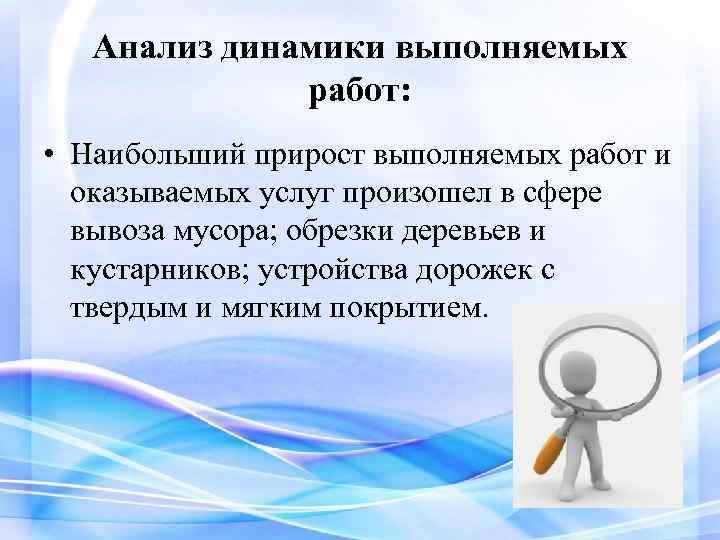 Анализ динамики выполняемых работ:

• Наибольший прирост выполняемых работ и оказываемых услуг произошел в сфере вывоза мусора; обрезки деревьев и кустарников; устройства дорожек с твердым и мягким покрытием.